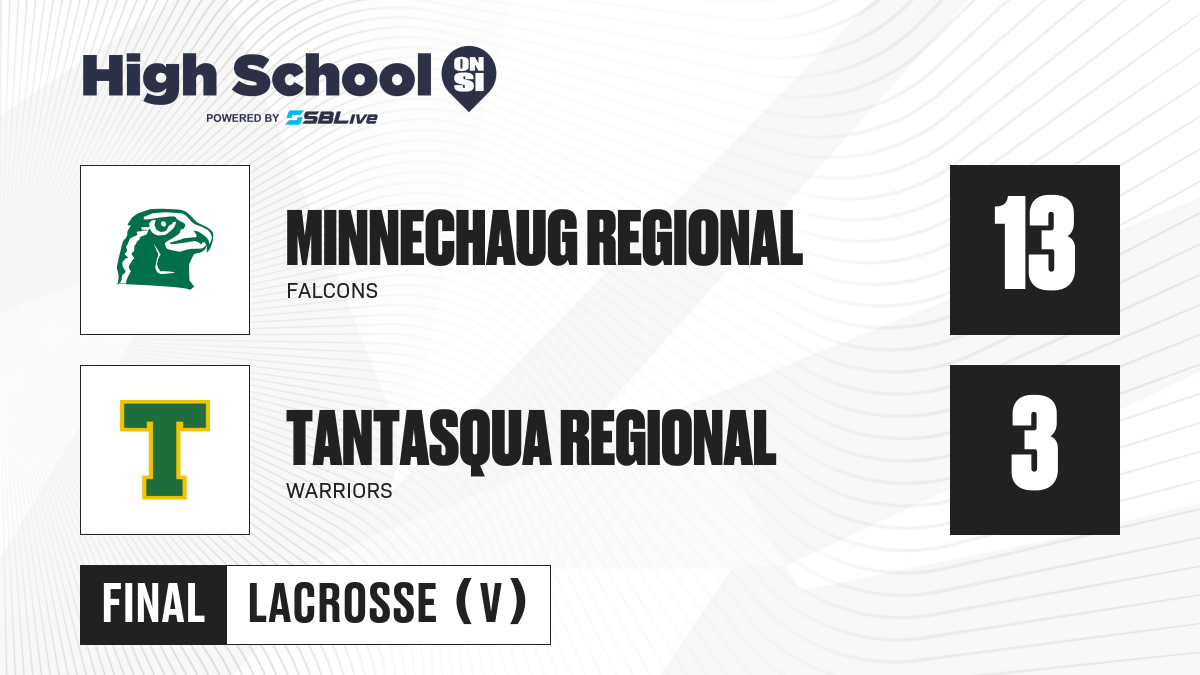 High School ON SI
POWERED BY SBLive

MINNECHAUG REGIONAL
FALCONS
13

T
TANTASQUA REGIONAL
WARRIORS
3

FINAL LACROSSE (V)